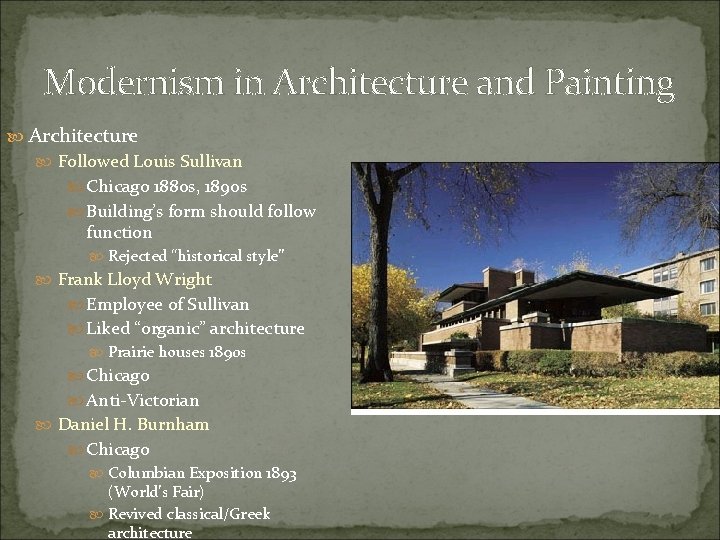 Modernism in Architecture and Painting

Architecture
Followed Louis Sullivan
Chicago 1880s, 1890s
Building's form should follow function
Rejected "historical style"
Frank Lloyd Wright
Employee of Sullivan
Liked "organic" architecture
Prairie houses 1890s
Chicago
Anti-Victorian
Daniel H. Burnham
Chicago
Columbian Exposition 1893 (World's Fair)
Revived classical/Greek architecture